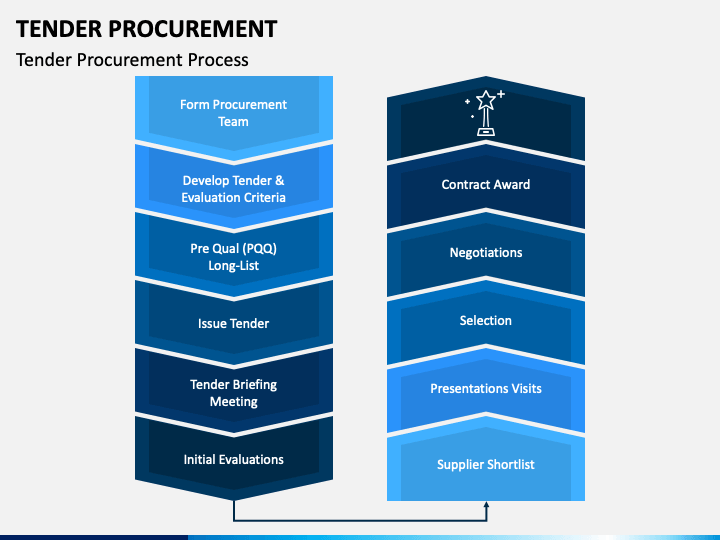 TENDER PROCUREMENT

Tender Procurement Process

Form Procurement Team

Develop Tender & Evaluation Criteria

Pre Qual (PQQ) Long-List

Issue Tender

Tender Briefing Meeting

Initial Evaluations

Contract Award

Negotiations

Selection

Presentations Visits

Supplier Shortlist